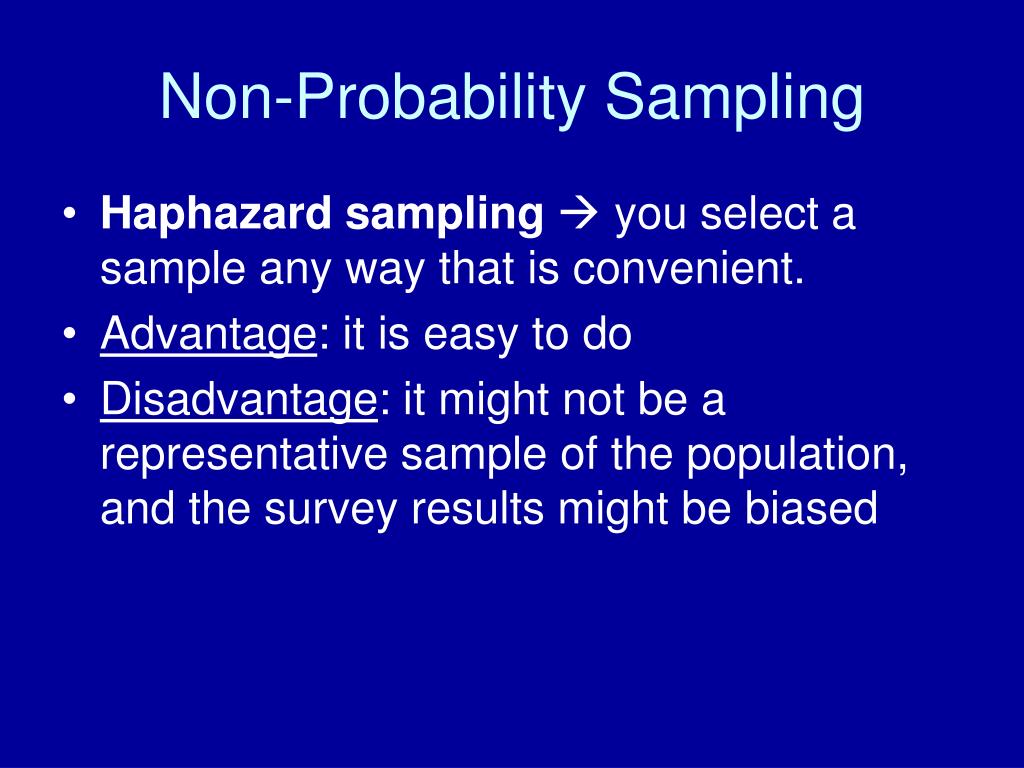 Non-Probability Sampling

• Haphazard sampling → you select a sample any way that is convenient.
• Advantage: it is easy to do
• Disadvantage: it might not be a representative sample of the population, and the survey results might be biased